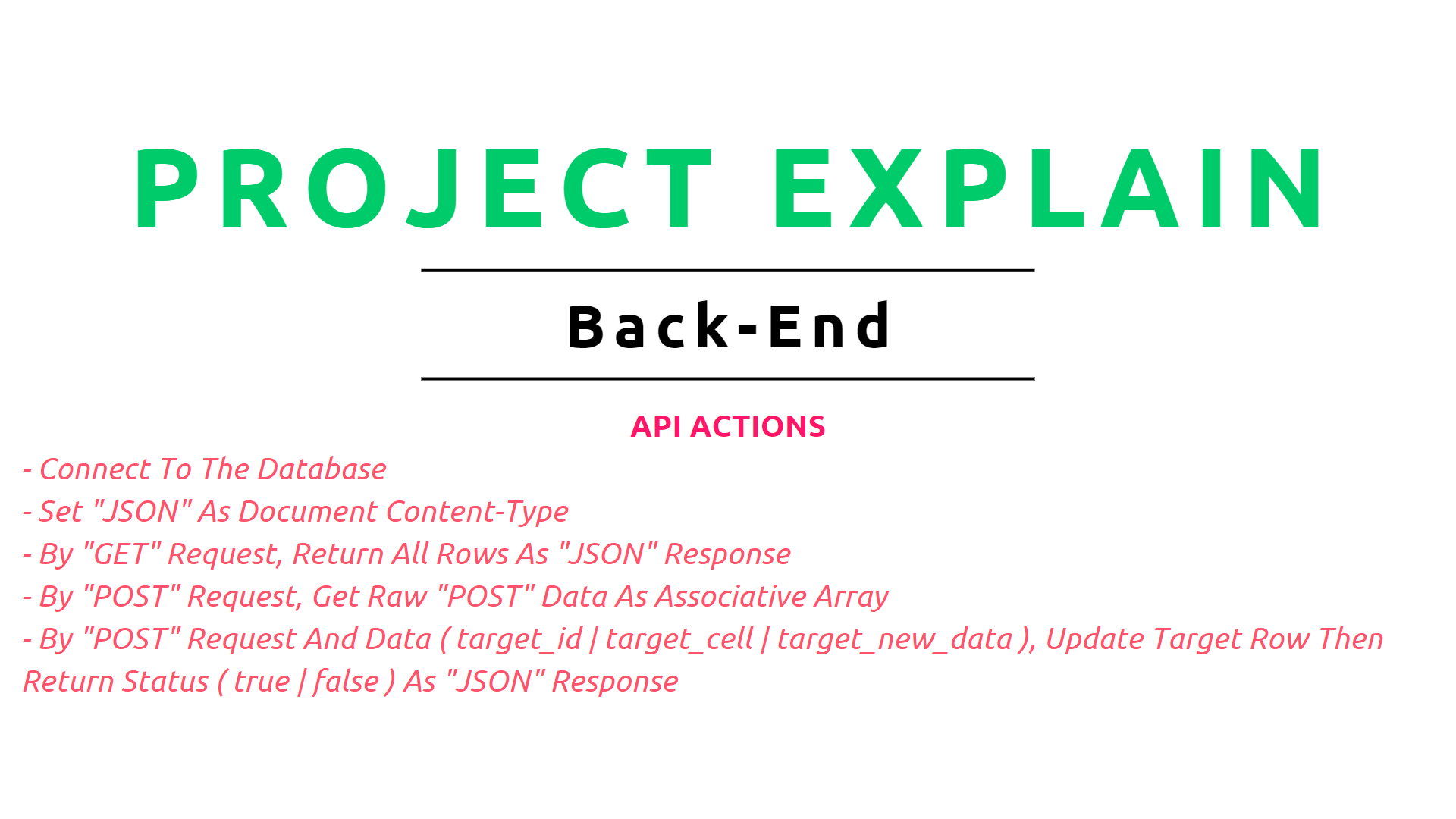 PROJECT EXPLAIN

Back-End

API ACTIONS

- Connect To The Database
- Set "JSON" As Document Content-Type
- By "GET" Request, Return All Rows As "JSON" Response
- By "POST" Request, Get Raw "POST" Data As Associative Array
- By "POST" Request And Data ( target_id | target_cell | target_new_data ), Update Target Row Then Return Status ( true | false ) As "JSON" Response